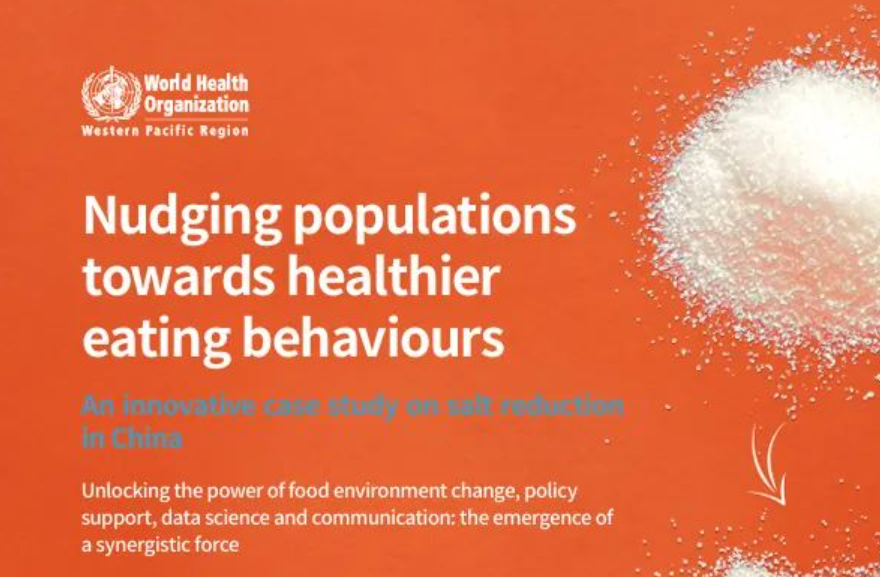 World Health Organization
Western Pacific Region

Nudging populations towards healthier eating behaviours

An innovative case study on salt reduction in China

Unlocking the power of food environment change, policy support, data science and communication: the emergence of a synergistic force